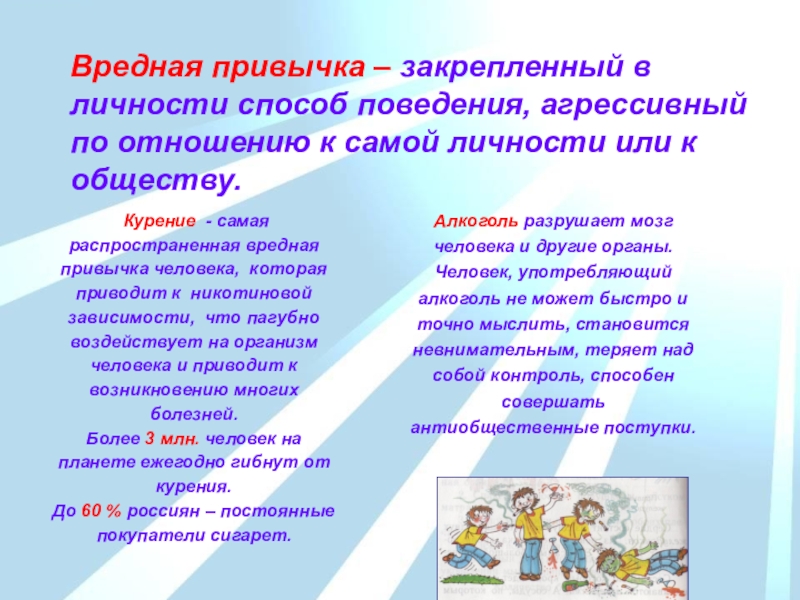 Вредная привычка – закрепленный в личности способ поведения, агрессивный по отношению к самой личности или к обществу.

Курение - самая распространенная вредная привычка человека, которая приводит к никотиновой зависимости, что пагубно воздействует на организм человека и приводит к возникновению многих болезней.

Более 3 млн. человек на планете ежегодно гибнут от курения.

До 60 % россиян – постоянные покупатели сигарет.

Алкоголь разрушает мозг человека и другие органы. Человек, употребляющий алкоголь не может быстро и точно мыслить, становится невнимательным, теряет над собой контроль, способен совершать антиобщественные поступки.